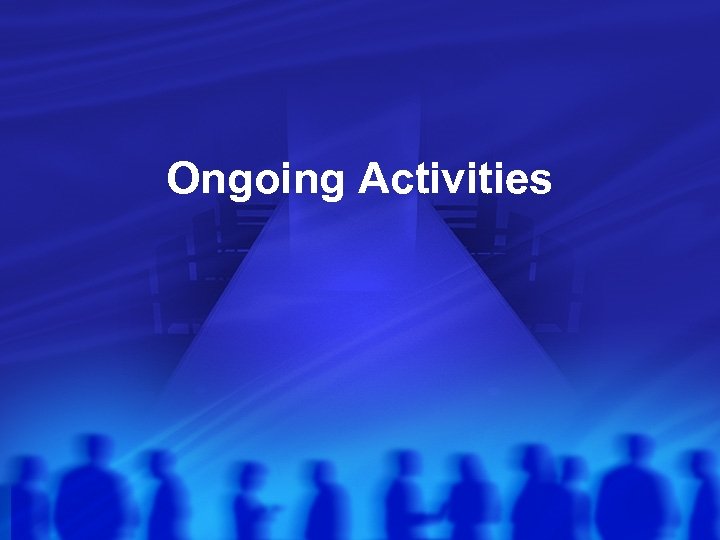 Ongoing Activities